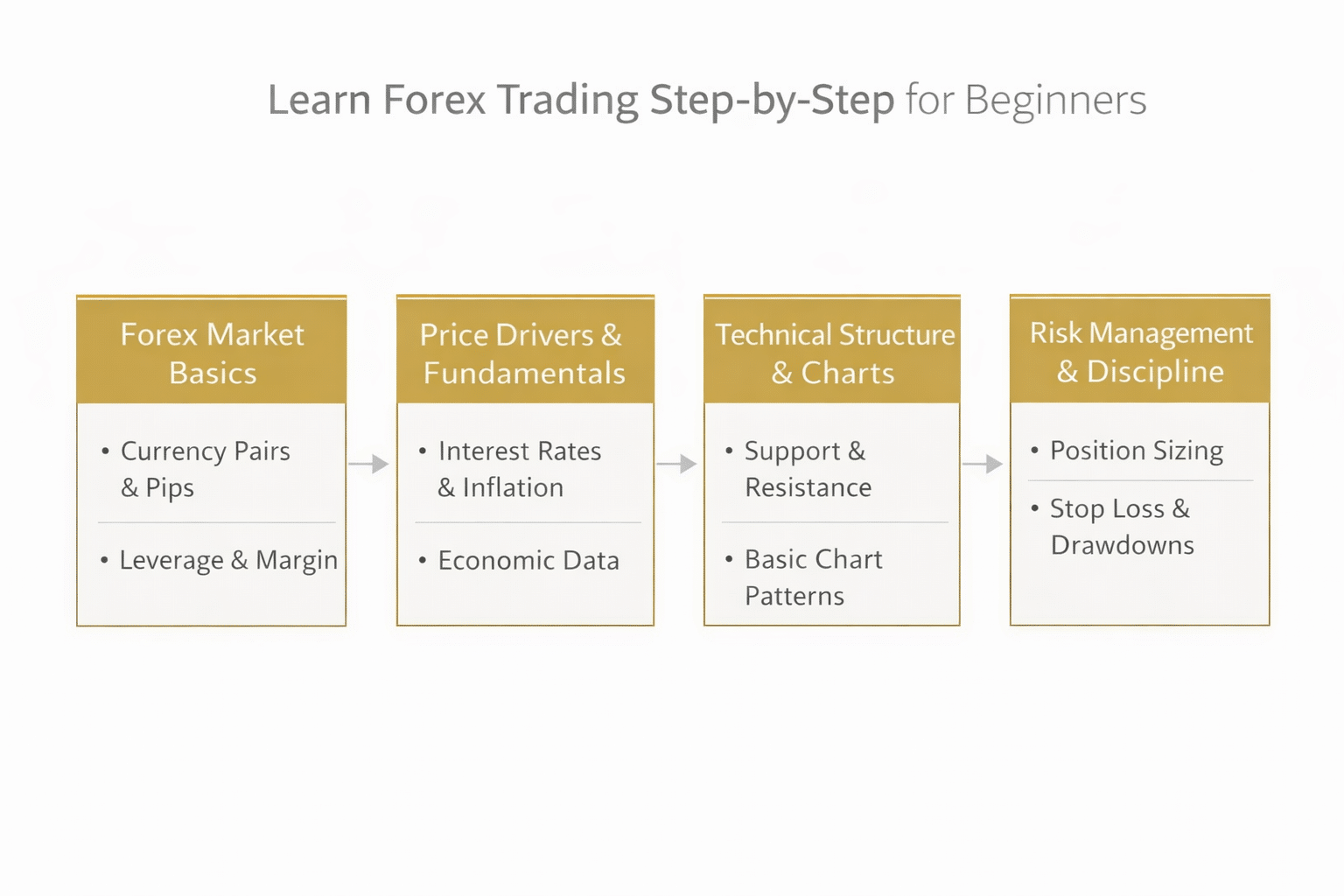 Learn Forex Trading Step-by-Step for Beginners

Forex Market Basics

• Currency Pairs & Pips

• Leverage & Margin

Price Drivers & Fundamentals

• Interest Rates & Inflation

• Economic Data

Technical Structure & Charts

• Support & Resistance

• Basic Chart Patterns

Risk Management & Discipline

• Position Sizing

• Stop Loss & Drawdowns